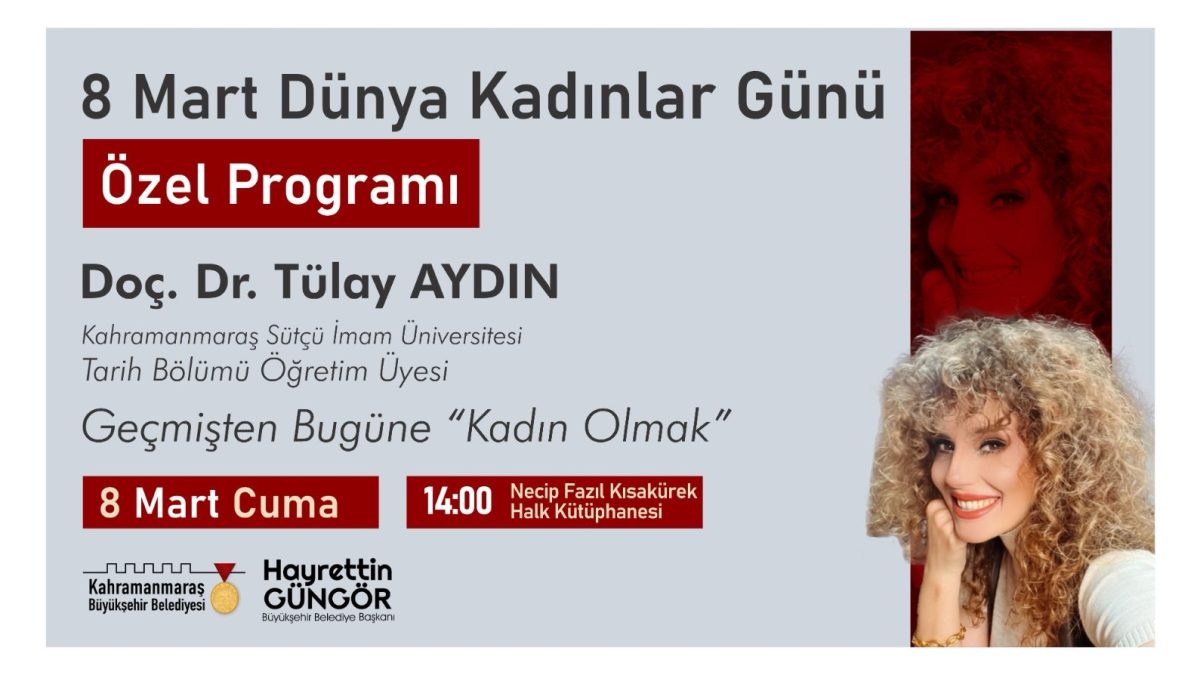 8 Mart Dünya Kadınlar Günü

Özel Programı

Doç. Dr. Tülay AYDIN

Kahramanmaraş Sütçü İmam Üniversitesi
Tarih Bölümü Öğretim Üyesi

Geçmişten Bugüne "Kadın Olmak"

8 Mart Cuma

14:00 Necip Fazıl Kısakürek Halk Kütüphanesi

Kahramanmaraş Büyükşehir Belediyesi

Hayrettin GÜNGÖR
Büyükşehir Belediye Başkanı